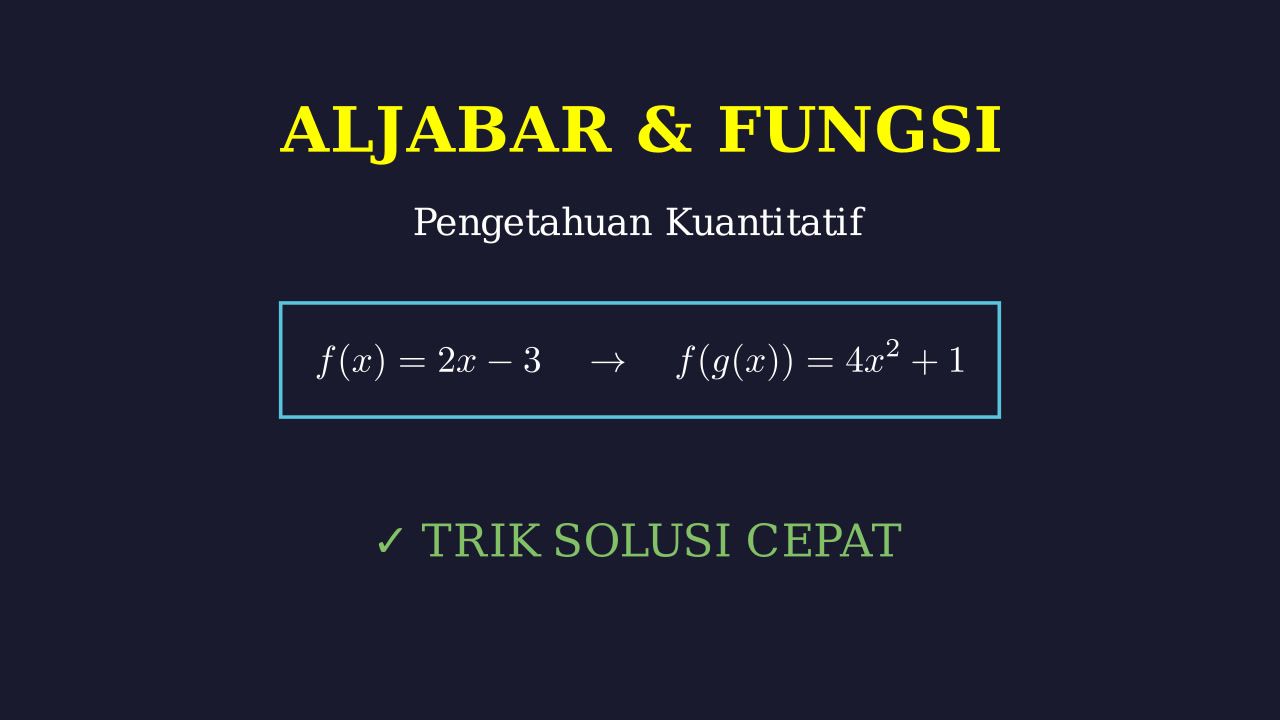 ALJABAR & FUNGSI

Pengetahuan Kuantitatif

$f(x) = 2x - 3 \quad \rightarrow \quad f(g(x)) = 4x^2 + 1$

✓ TRIK SOLUSI CEPAT